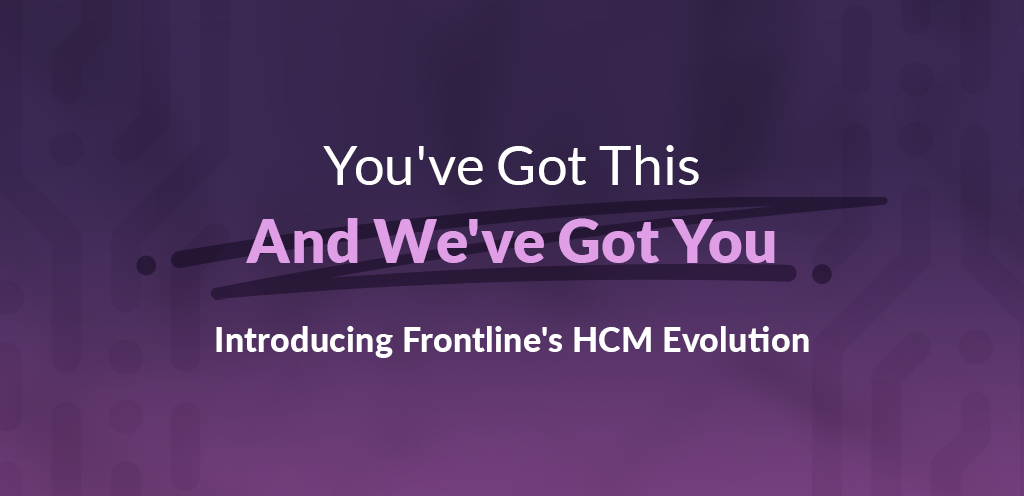 You've Got This
And We've Got You

Introducing Frontline's HCM Evolution